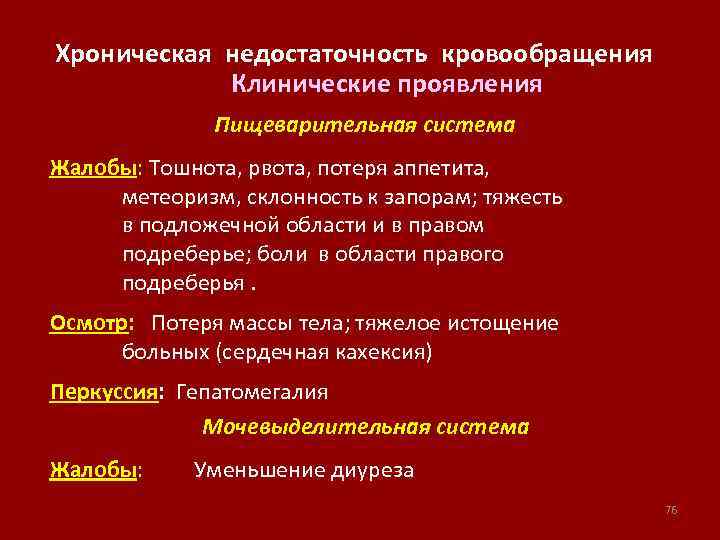 Хроническая недостаточность кровообращения
Клинические проявления

Пищеварительная система

Жалобы: Тошнота, рвота, потеря аппетита, метеоризм, склонность к запорам; тяжесть в подложечной области и в правом подреберье; боли в области правого подреберья .

Осмотр: Потеря массы тела; тяжелое истощение больных (сердечная кахексия)

Перкуссия: Гепатомегалия

Мочевыделительная система

Жалобы: Уменьшение диуреза

76